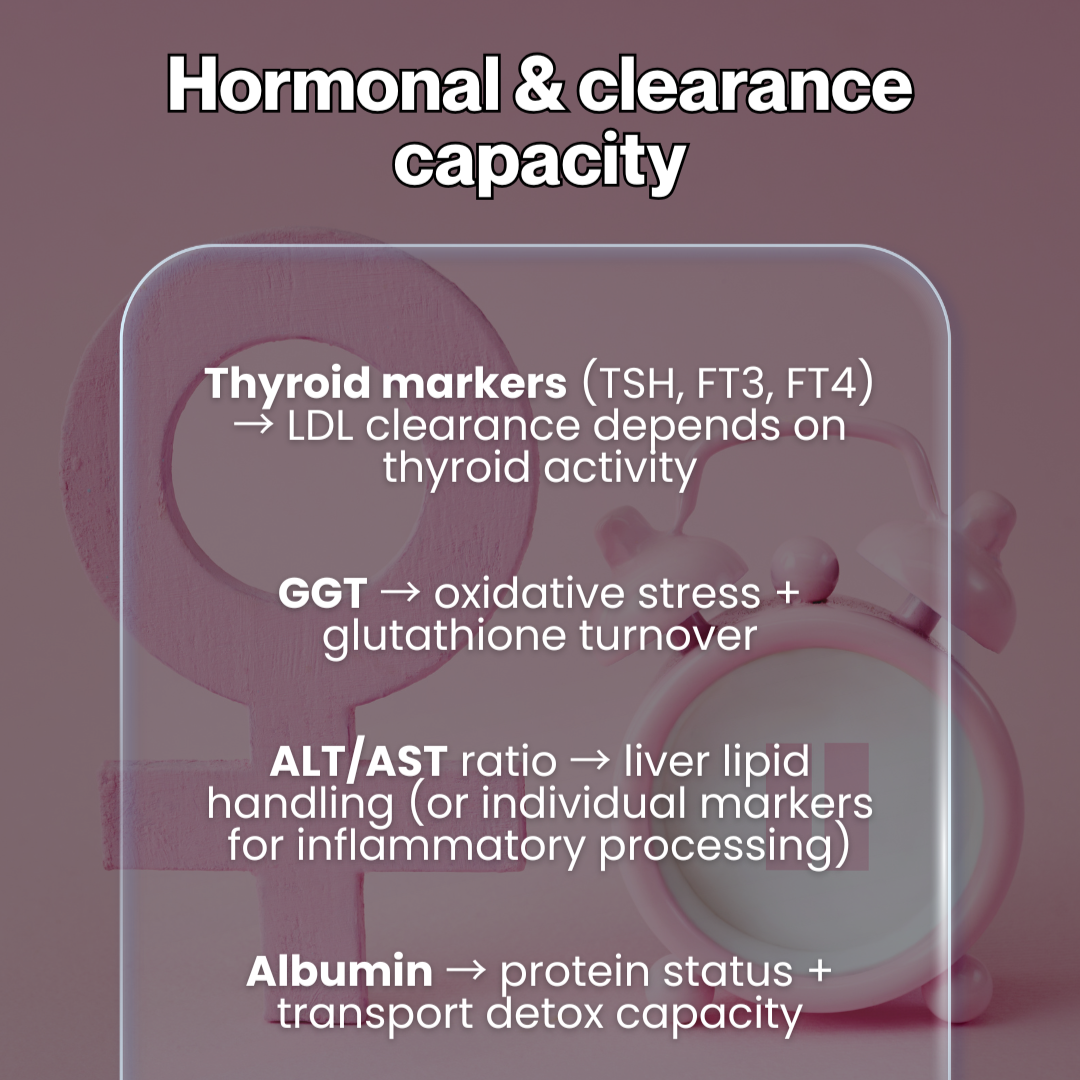 Hormonal & clearance capacity

Thyroid markers (TSH, FT3, FT4) → LDL clearance depends on thyroid activity

GGT → oxidative stress + glutathione turnover

ALT/AST ratio → liver lipid handling (or individual markers for inflammatory processing)

Albumin → protein status + transport detox capacity